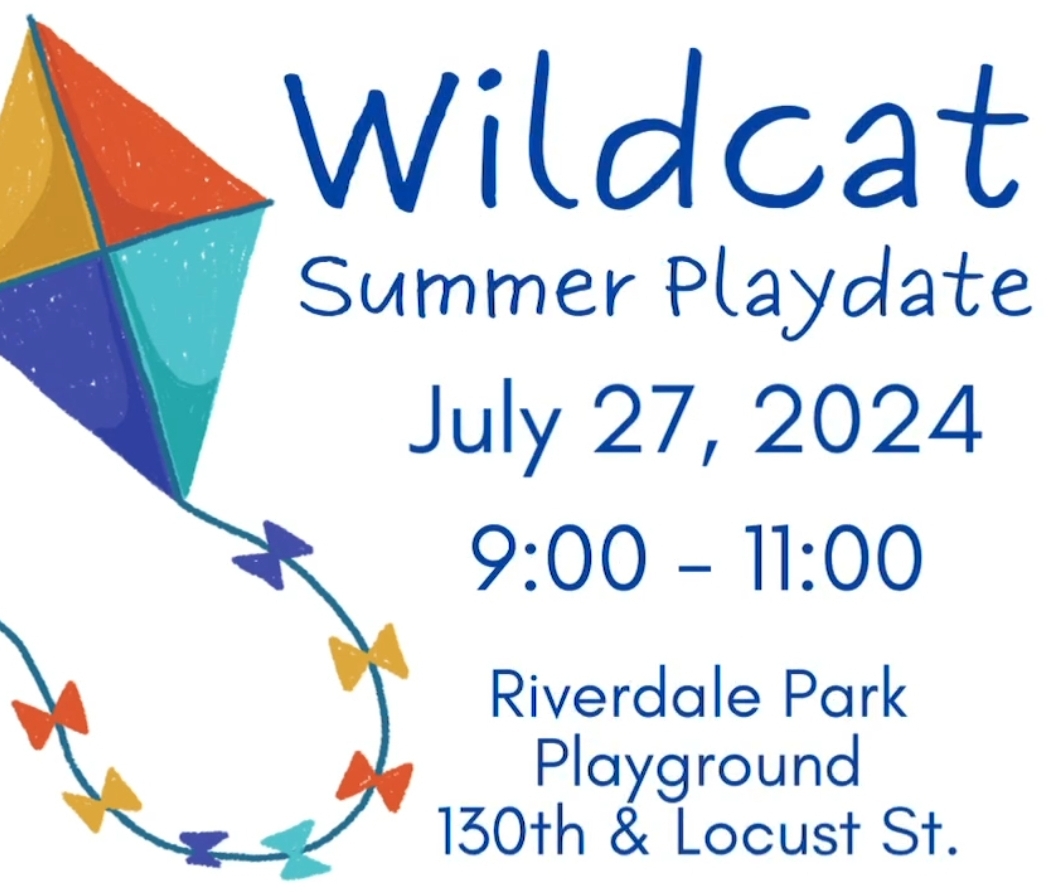 Wildcat
Summer Playdate
July 27, 2024
9:00 - 11:00
Riverdale Park
Playground
130th & Locust St.